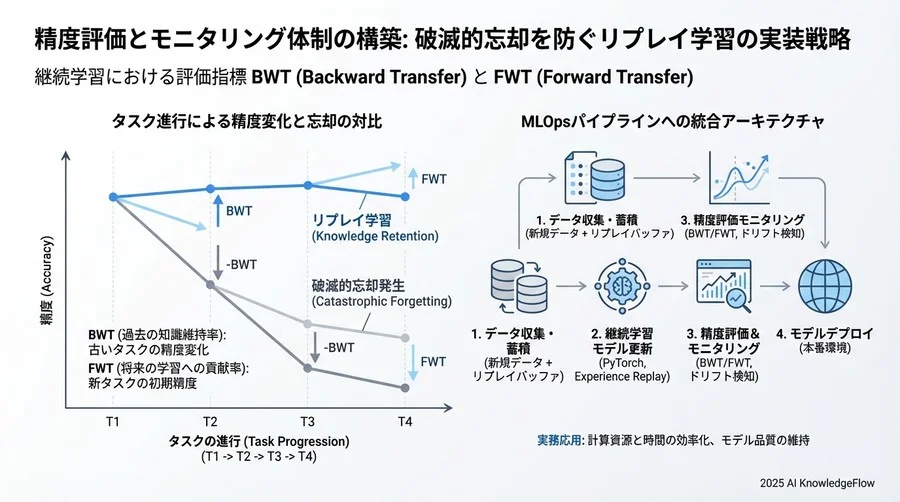 精度評価とモニタリング体制の構築: 破滅的忘却を防ぐリプレイ学習の実装戦略

継続学習における評価指標 BWT (Backward Transfer) と FWT (Forward Transfer)

タスク進行による精度変化と忘却の対比

精度 (Accuracy)

FWT

BWT

リプレイ学習
(Knowledge Retention)

-BWT

破滅的忘却発生
(Catastrophic Forgetting)

-BWT

FWT

BWT (過去の知識維持率):
古いタスクの精度変化

FWT (将来の学習への貢献率):
新タスクの初期精度

T1 T2 T3 T4

タスクの進行 (Task Progression)
(T1 -> T2 -> T3 -> T4)

MLOpsパイプラインへの統合アーキテクチャ

1. データ収集・蓄積
(新規データ + リプレイバッファ)

3. 精度評価モニタリング
(BWT/FWT, ドリフト検知)

1. データ収集・蓄積
(新規データ + リプレイバッファ)

2. 継続学習モデル更新
(PyTorch, Experience Replay)

3. 精度評価&モニタリング
(BWT/FWT, ドリフト検知)

4. モデルデプロイ
(本番環境)

実務応用: 計算資源と時間の効率化、モデル品質の維持

2025 AI KnowledgeFlow